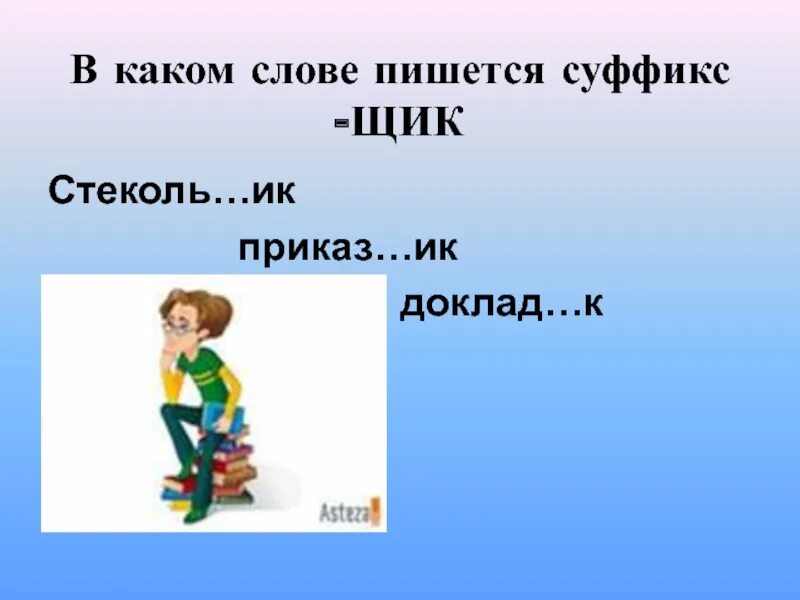 В каком слове пишется суффикс -ЩИК

Стеколь…ик

приказ…ик

доклад…к

Asteza